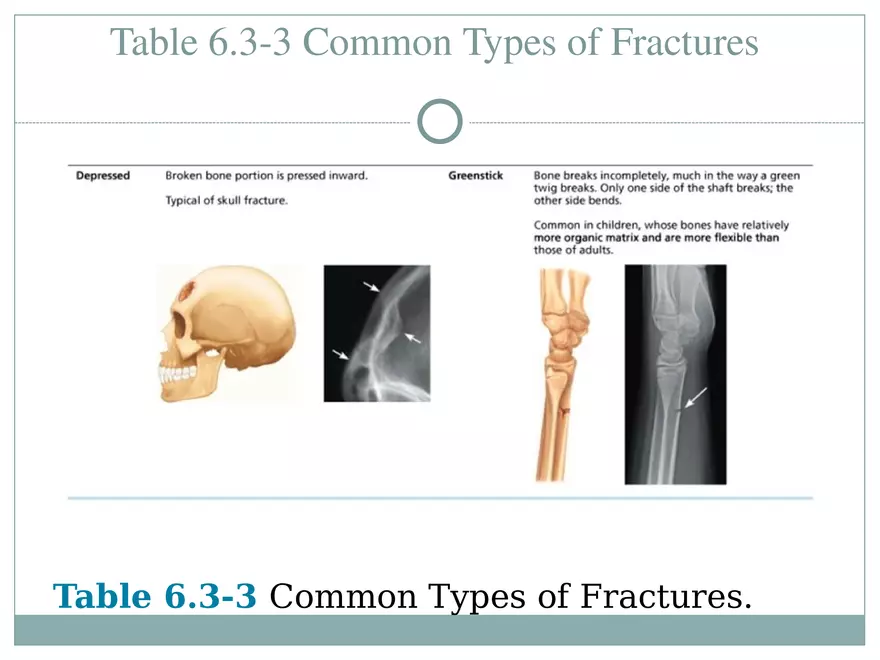 Table 6.3-3 Common Types of Fractures

Depressed

Broken bone portion is pressed inward.

Typical of skull fracture.

Greenstick

Bone breaks incompletely, much in the way a green twig breaks. Only one side of the shaft breaks; the other side bends.

Common in children, whose bones have relatively more organic matrix and are more flexible than those of adults.

Table 6.3-3 Common Types of Fractures.